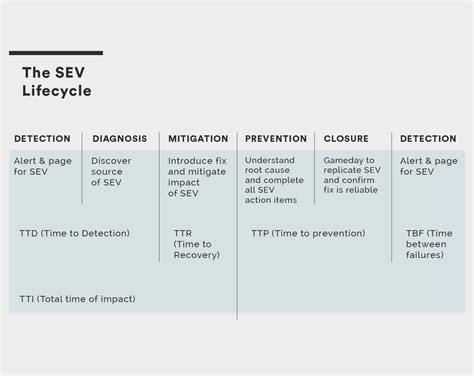 The SEV Lifecycle

| DETECTION | DIAGNOSIS | MITIGATION | PREVENTION | CLOSURE | DETECTION |
|---|---|---|---|---|---|
| Alert & page for SEV | Discover source of SEV | Introduce fix and mitigate impact of SEV | Understand root cause and complete all SEV action items | Gameday to replicate SEV and confirm fix is reliable | Alert & page for SEV |

TTD (Time to Detection)

TTR (Time to Recovery)

TTP (Time to prevention)

TBF (Time between failures)

TTI (Total time of impact)